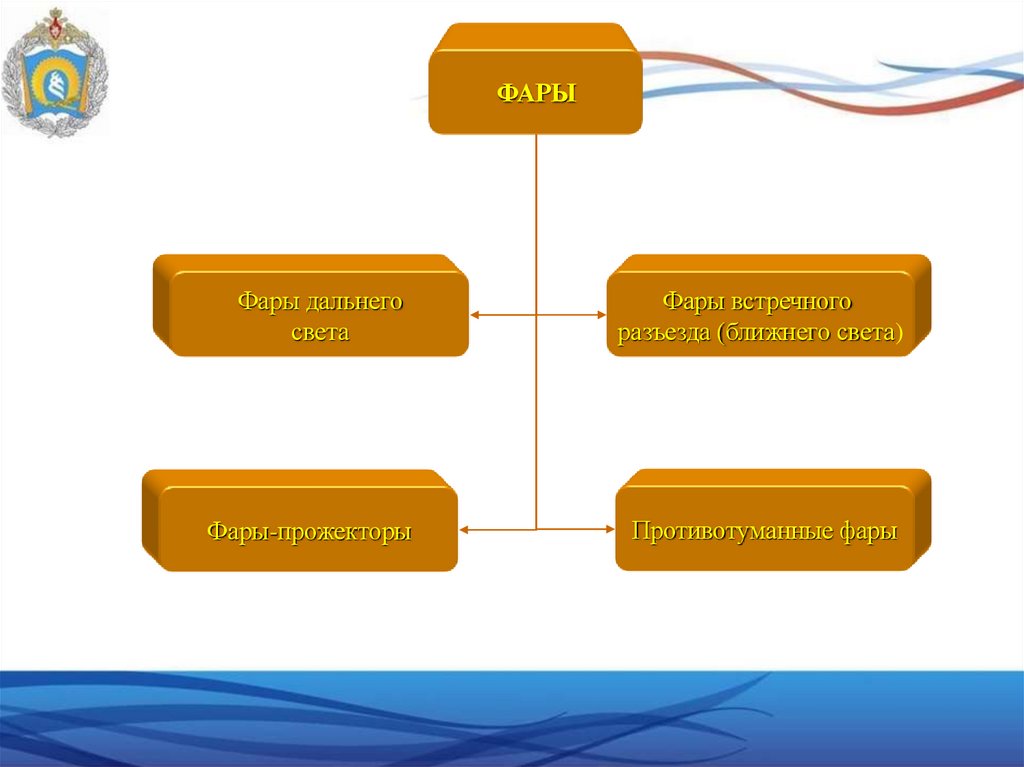 ФАРЫ

Фары дальнего света

Фары встречного разъезда (ближнего света)

Фары-прожекторы

Противотуманные фары